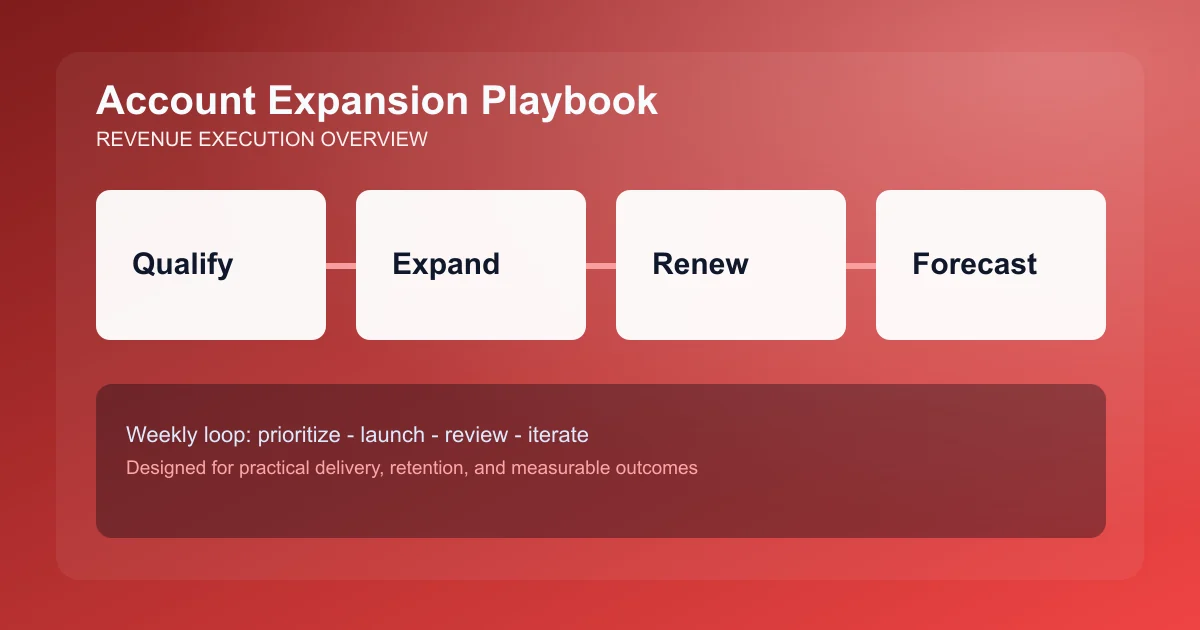 Account Expansion Playbook
REVENUE EXECUTION OVERVIEW

Qualify

Expand

Renew

Forecast

Weekly loop: prioritize - launch - review - iterate
Designed for practical delivery, retention, and measurable outcomes